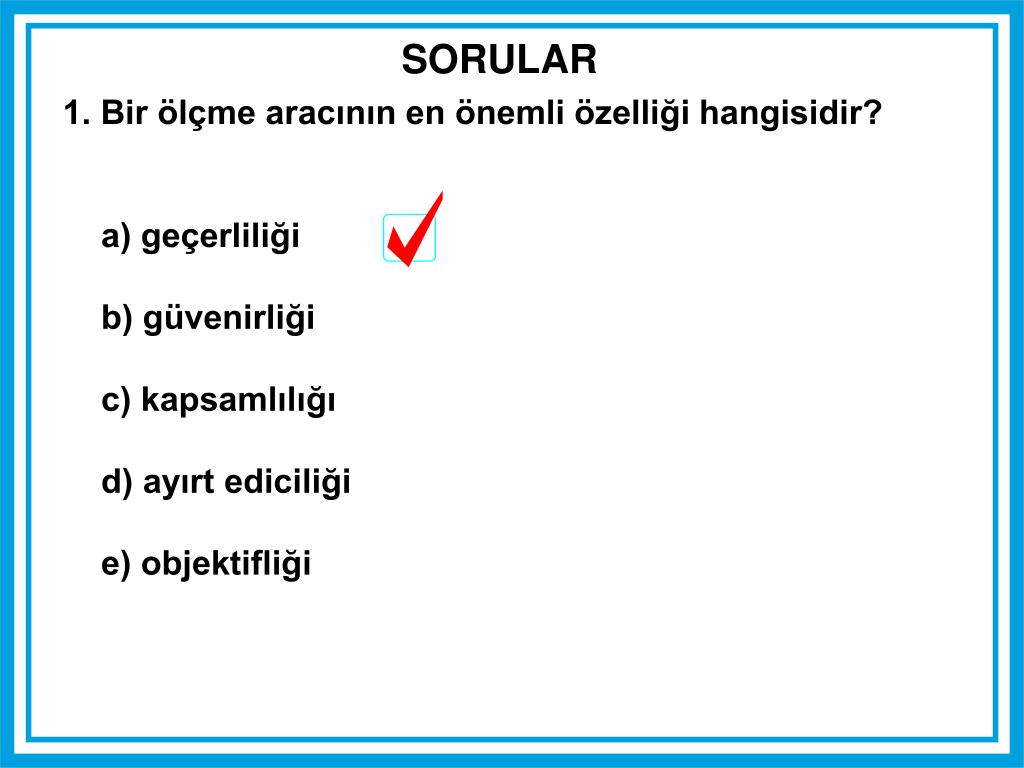 SORULAR

1. Bir ölçme aracının en önemli özelliği hangisidir?

a) geçerliliği

b) güvenirliği

c) kapsamlılığı

d) ayırt ediciliği

e) objektifliği